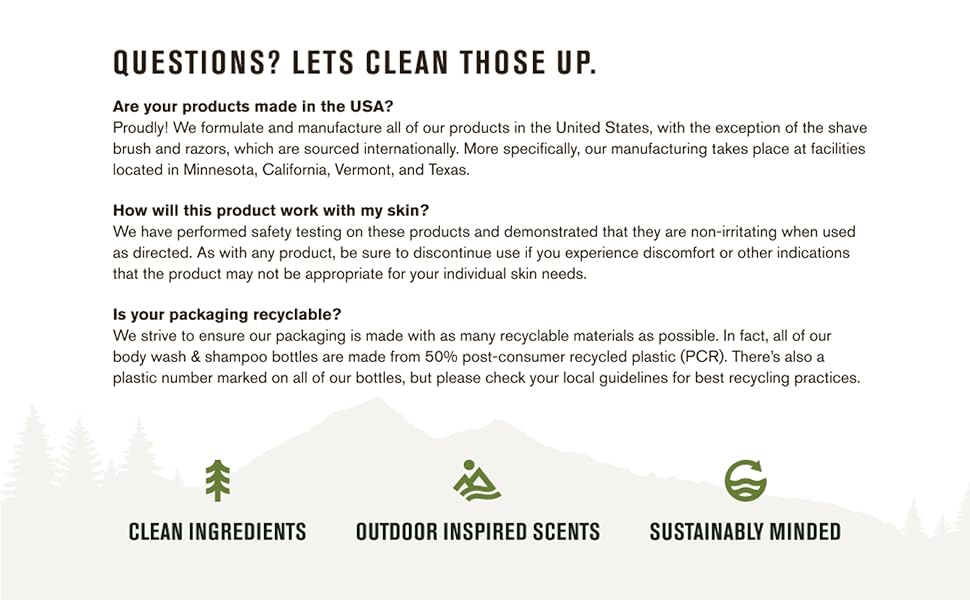 QUESTIONS? LETS CLEAN THOSE UP.

Are your products made in the USA?
Proudly! We formulate and manufacture all of our products in the United States, with the exception of the shave brush and razors, which are sourced internationally. More specifically, our manufacturing takes place at facilities located in Minnesota, California, Vermont, and Texas.

How will this product work with my skin?
We have performed safety testing on these products and demonstrated that they are non-irritating when used as directed. As with any product, be sure to discontinue use if you experience discomfort or other indications that the product may not be appropriate for your individual skin needs.

Is your packaging recyclable?
We strive to ensure our packaging is made with as many recyclable materials as possible. In fact, all of our body wash & shampoo bottles are made from 50% post-consumer recycled plastic (PCR). There's also a plastic number marked on all of our bottles, but please check your local guidelines for best recycling practices.

CLEAN INGREDIENTS

OUTDOOR INSPIRED SCENTS

SUSTAINABLY MINDED